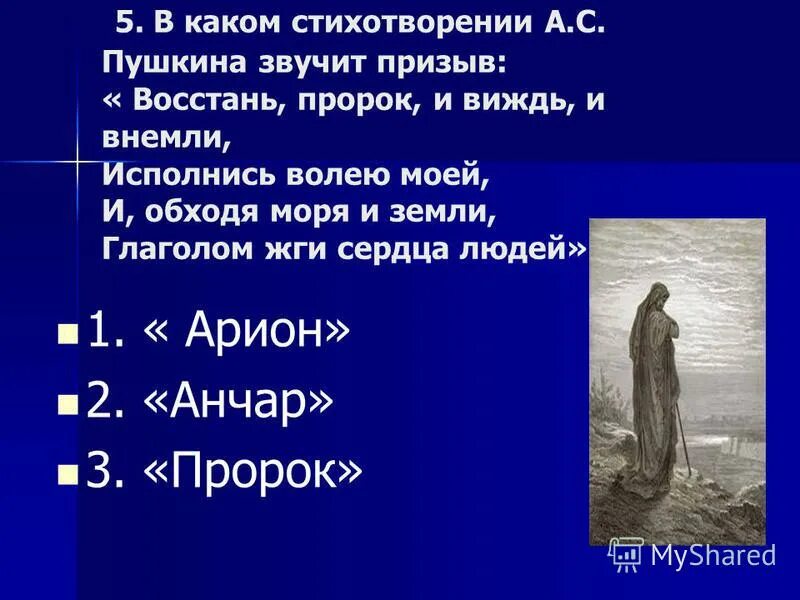 5. В каком стихотворении А.С. Пушкина звучит призыв:
« Восстань, пророк, и виждь, и внемли,
Исполнись волею моей,
И, обходя моря и земли,
Глаголом жги сердца людей»

1. « Арион»
2. «Анчар»
3. «Пророк»

MyShared